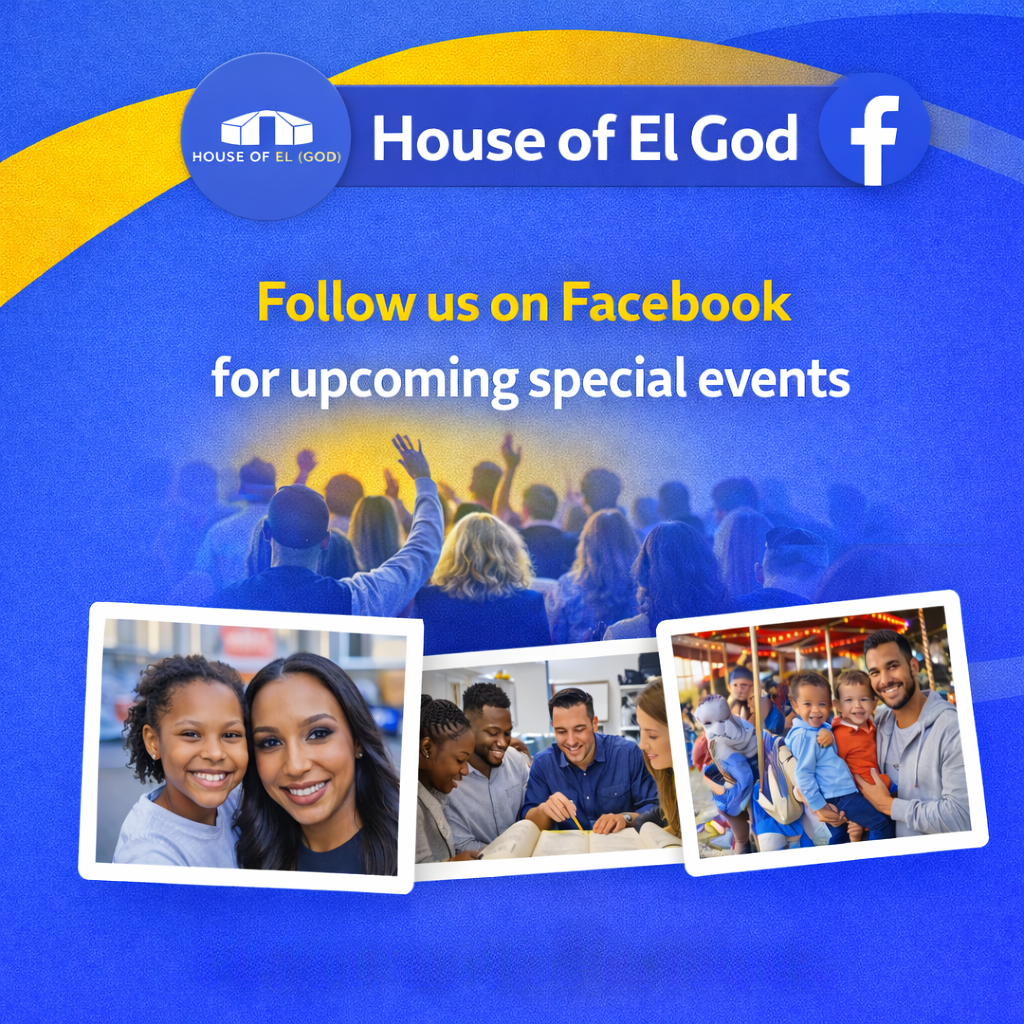 HOUSE OF EL (GOD)

House of El God

f

Follow us on Facebook
for upcoming special events